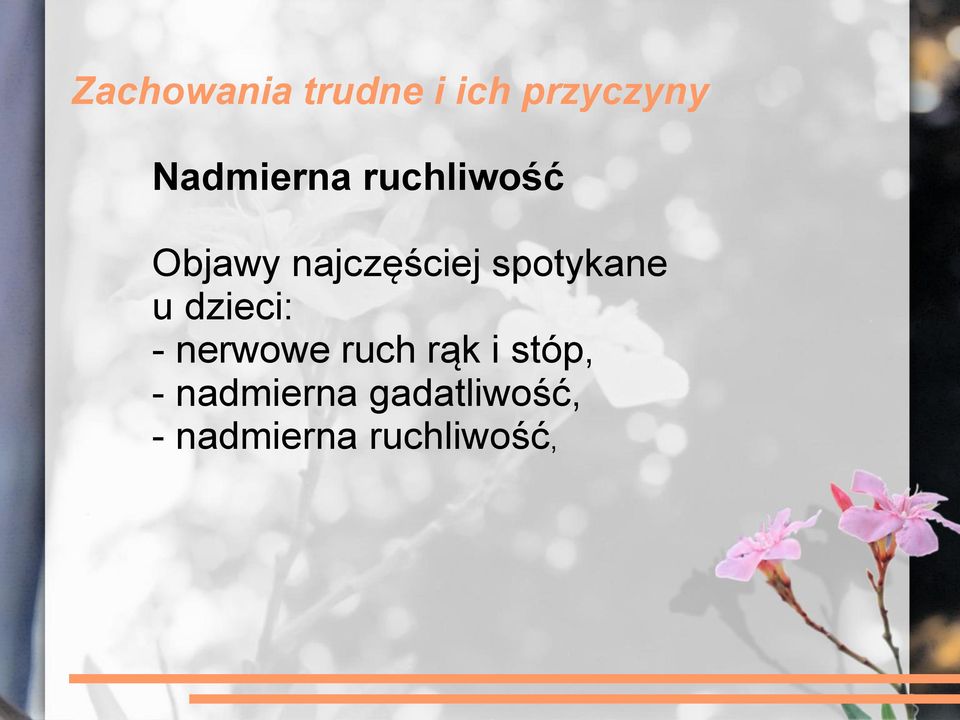 Zachowania trudne i ich przyczyny

Nadmierna ruchliwość

Objawy najczęściej spotykane u dzieci:
- nerwowe ruch rąk i stóp,
- nadmierna gadatliwość,
- nadmierna ruchliwość,